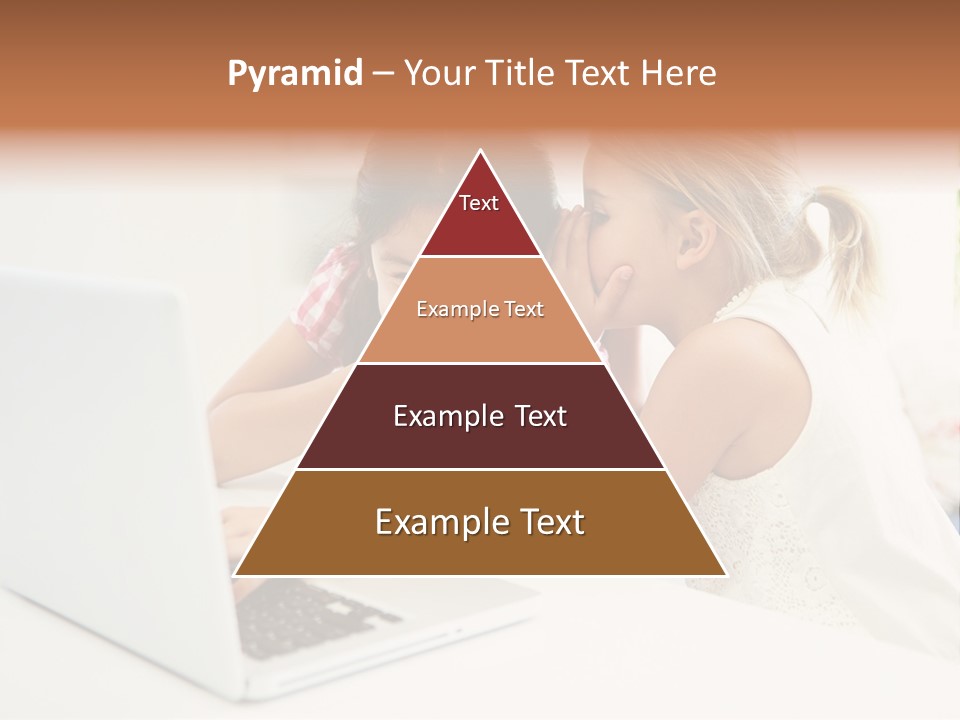 Pyramid – Your Title Text Here

Text

Example Text

Example Text

Example Text